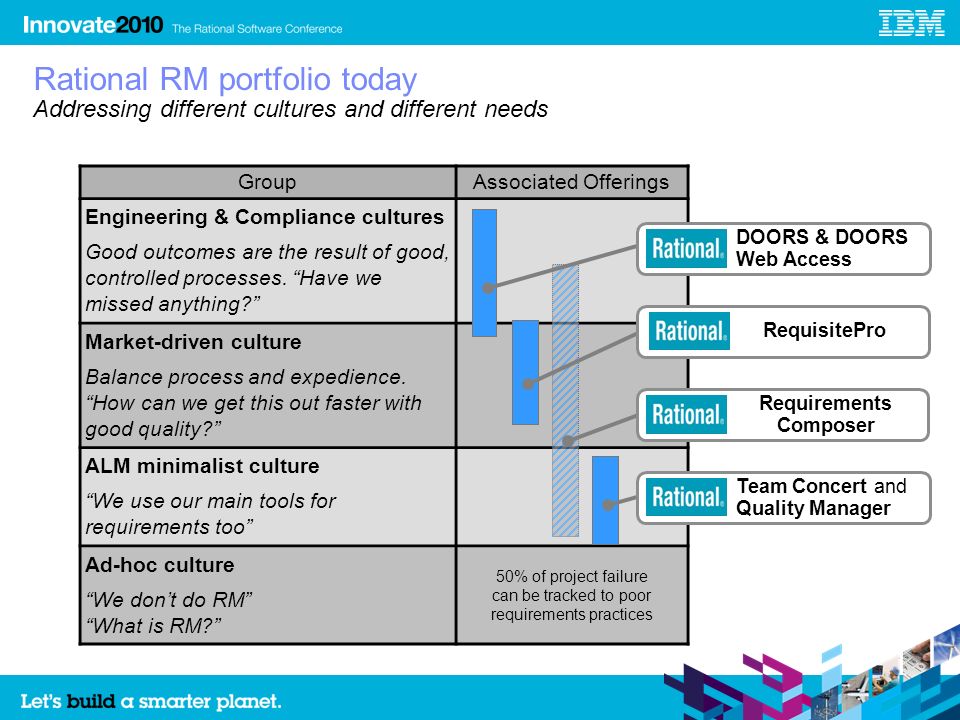 Innovate2010 The Rational Software Conference

IBM

Rational RM portfolio today
Addressing different cultures and different needs

| Group | Associated Offerings |
|---|---|
| **Engineering & Compliance cultures** Good outcomes are the result of good, controlled processes. "Have we missed anything?" | |
| **Market-driven culture** Balance process and expedience. "How can we get this out faster with good quality?" | |
| **ALM minimalist culture** "We use our main tools for requirements too" | |
| **Ad-hoc culture** "We don't do RM" "What is RM?" | 50% of project failure can be tracked to poor requirements practices |

Rational. DOORS & DOORS Web Access

Rational. RequisitePro

Rational. Requirements Composer

Rational. Team Concert and Quality Manager

Let's build a smarter planet.